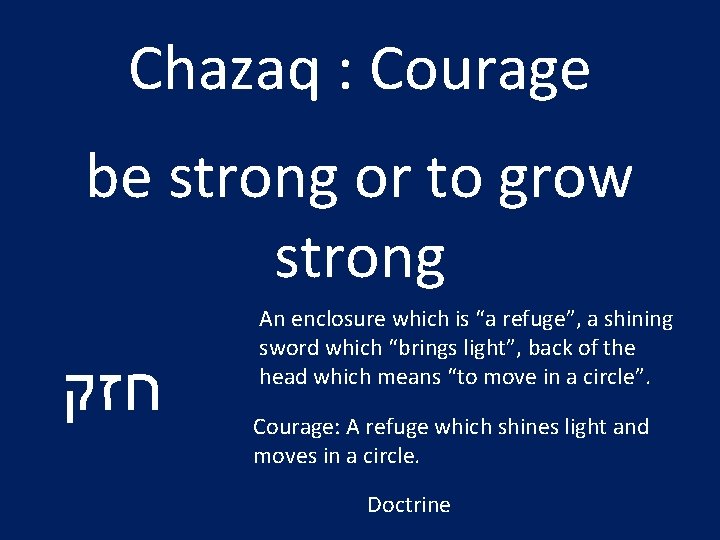 Chazaq : Courage

be strong or to grow strong

חזק

An enclosure which is “a refuge”, a shining sword which “brings light”, back of the head which means “to move in a circle”.

Courage: A refuge which shines light and moves in a circle.

Doctrine